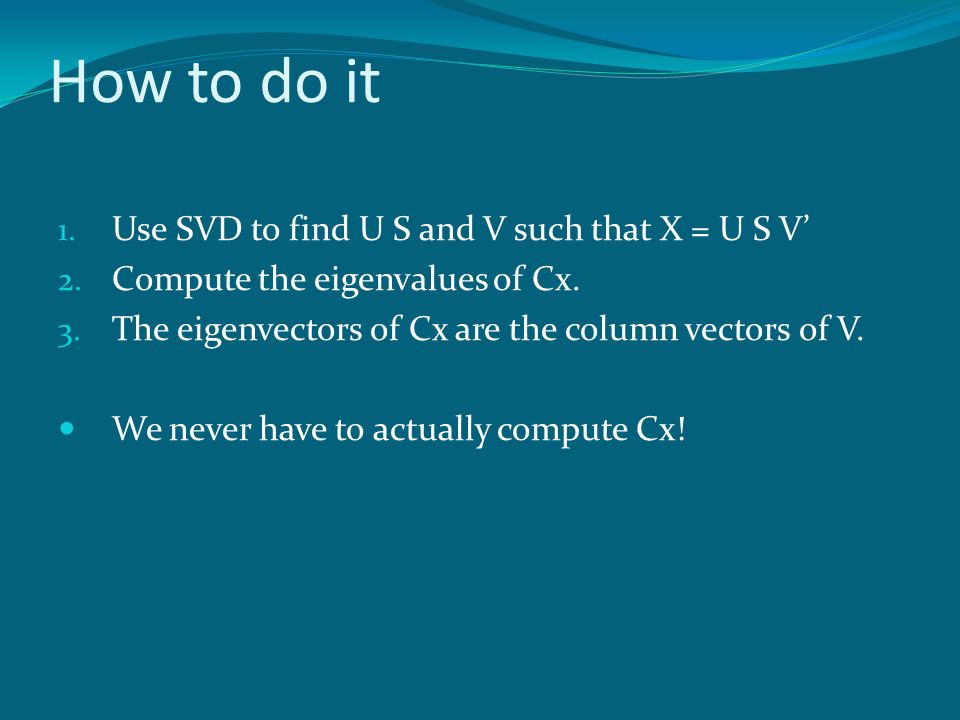 How to do it

1. Use SVD to find U S and V such that X = U S V’
2. Compute the eigenvalues of Cx.
3. The eigenvectors of Cx are the column vectors of V.

• We never have to actually compute Cx!